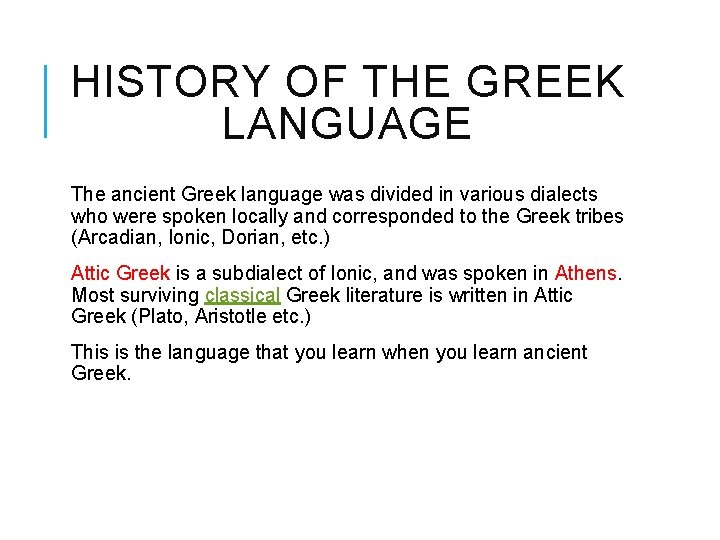 HISTORY OF THE GREEK LANGUAGE

The ancient Greek language was divided in various dialects who were spoken locally and corresponded to the Greek tribes (Arcadian, Ionic, Dorian, etc.)

Attic Greek is a subdialect of Ionic, and was spoken in Athens. Most surviving classical Greek literature is written in Attic Greek (Plato, Aristotle etc.)

This is the language that you learn when you learn ancient Greek.